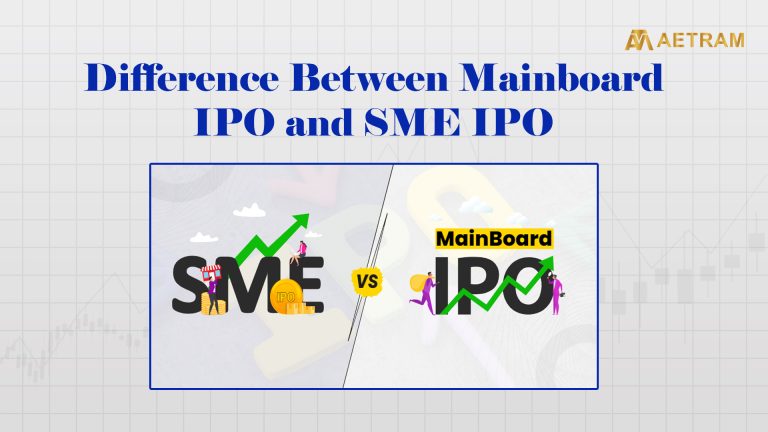 AETRAM

Difference Between Mainboard IPO and SME IPO

SME

IPO

VS

MainBoard

IPO